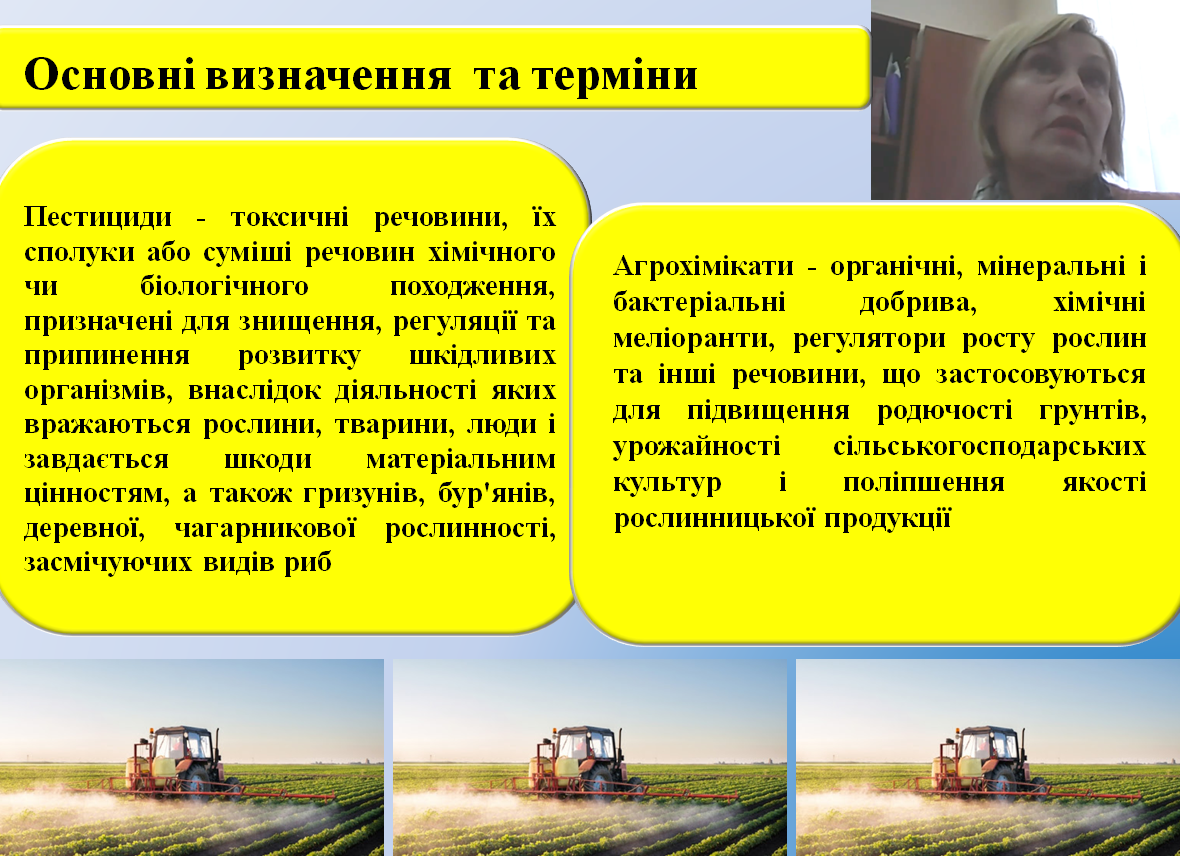 Основні визначення та терміни

Пестициди - токсичні речовини, їх сполуки або суміші речовин хімічного чи біологічного походження, призначені для знищення, регуляції та припинення розвитку шкідливих організмів, внаслідок діяльності яких вражаються рослини, тварини, люди і завдається шкоди матеріальним цінностям, а також гризунів, бур'янів, деревної, чагарникової рослинності, засмічуючих видів риб

Агрохімікати - органічні, мінеральні і бактеріальні добрива, хімічні меліоранти, регулятори росту рослин та інші речовини, що застосовуються для підвищення родючості грунтів, урожайності сільськогосподарських культур і поліпшення якості рослинницької продукції